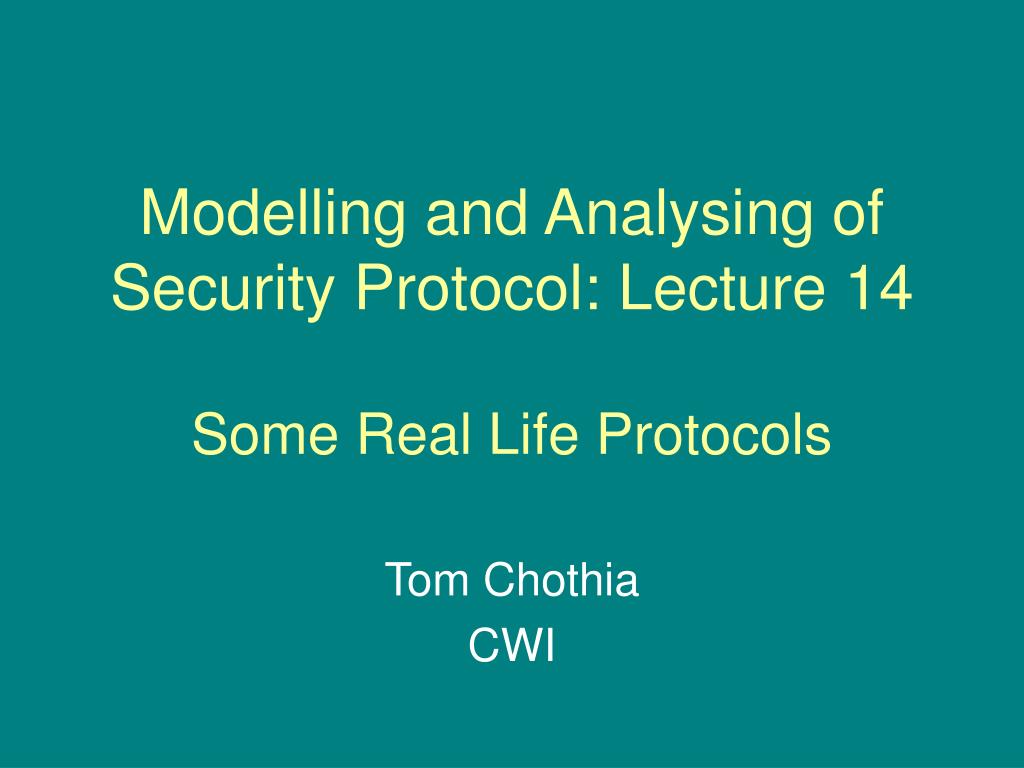 Modelling and Analysing of Security Protocol: Lecture 14

Some Real Life Protocols

Tom Chothia
CWI